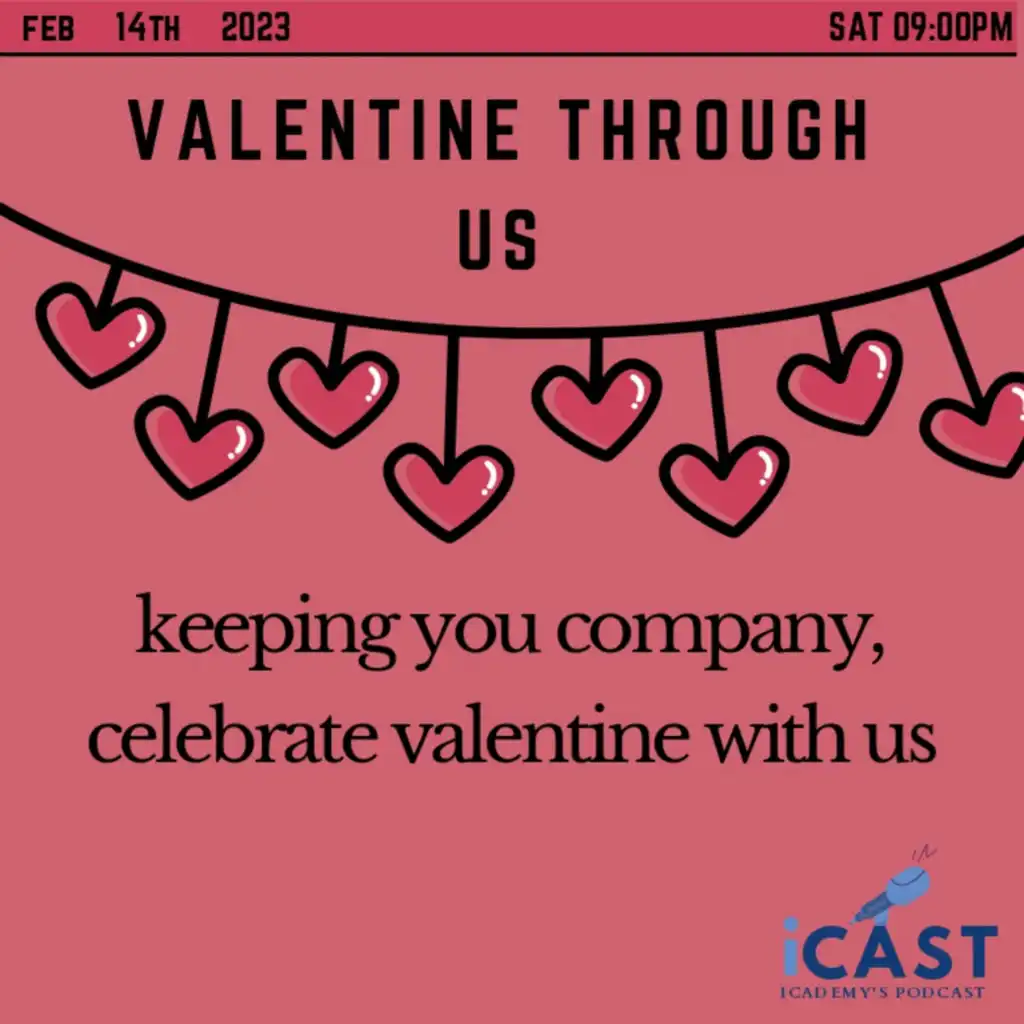 FEB 14TH 2023 SAT 09:00PM

VALENTINE THROUGH US

keeping you company, celebrate valentine with us

iCAST
ICADEMY'S PODCAST